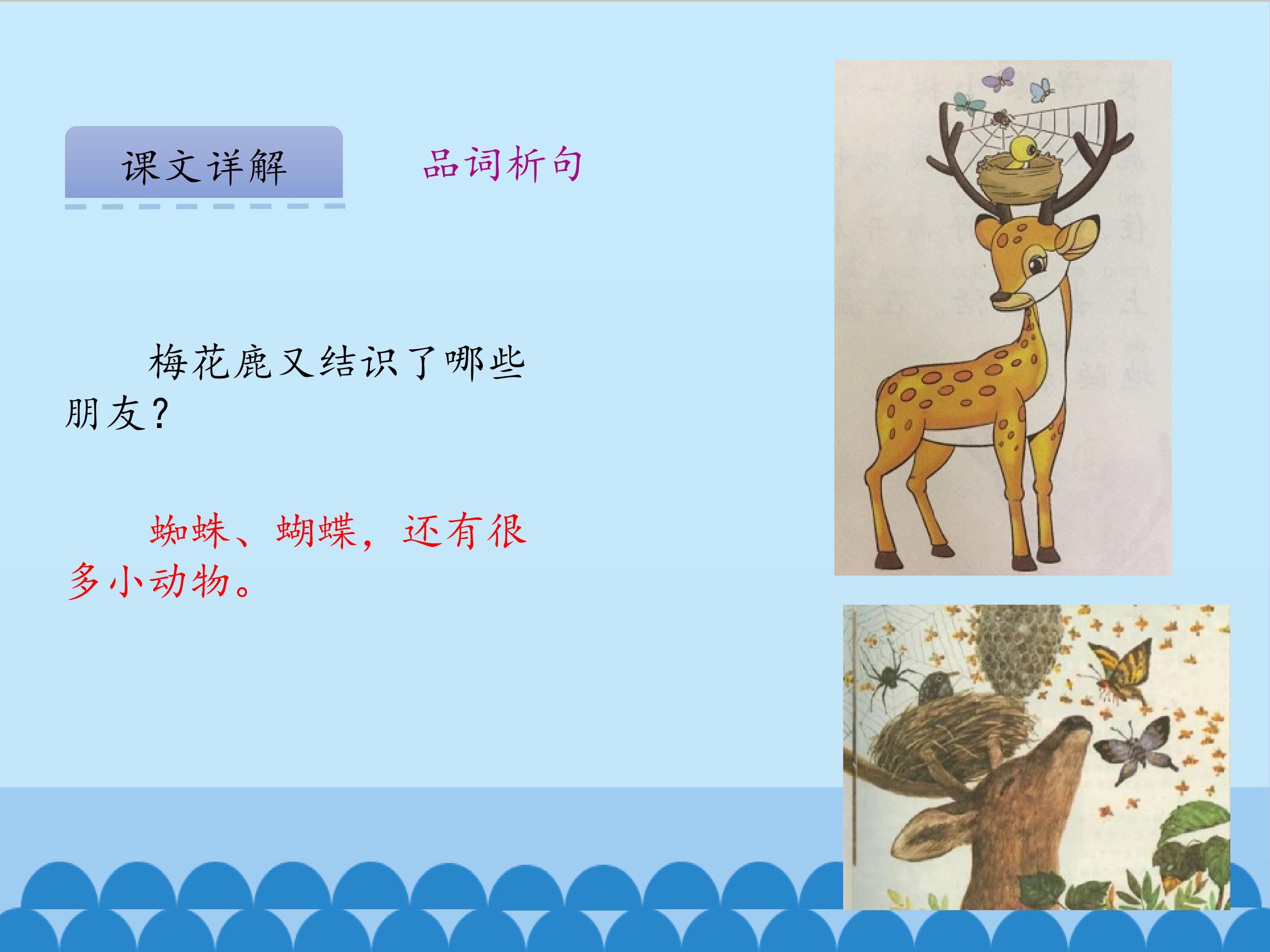 课文详解

品词析句

梅花鹿又结识了哪些朋友?

蜘蛛、蝴蝶，还有很多小动物。